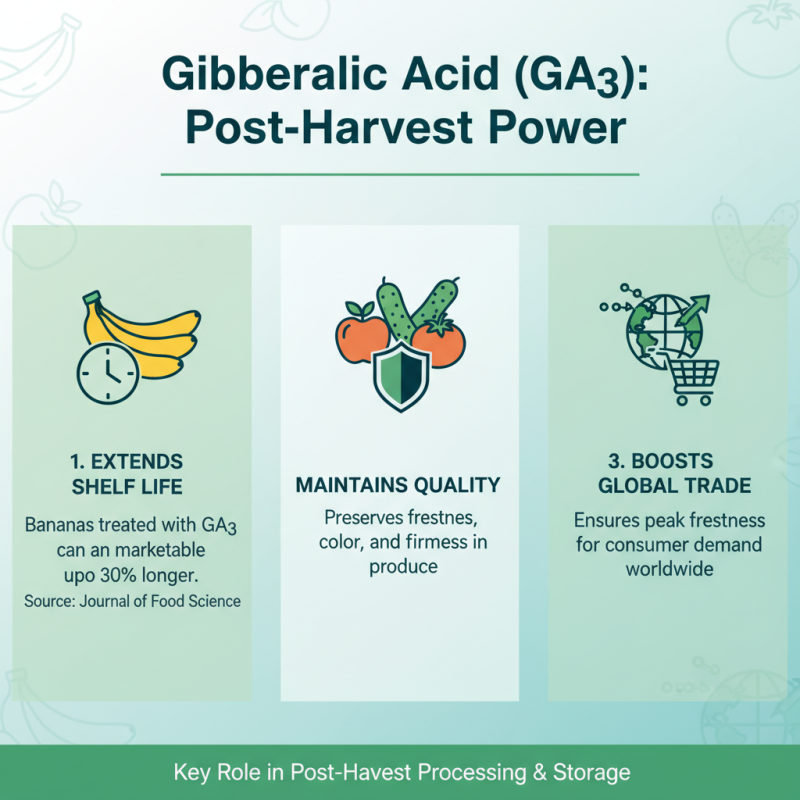 Gibberalic Acid ($GA_3$): Post-Harvest Power

1. EXTENDS SHELF LIFE

Bananas treated with $GA_3$ can an marketable upo 30% longer.

Source: Journal of Food Science

MAINTAINS QUALITY

Preserves frestnes, color, and firmess in produce

3. BOOSTS GLOBAL TRADE

Ensures peak frestness for consumer demand worldwide

Key Role in Post-Havest Processing & Storage